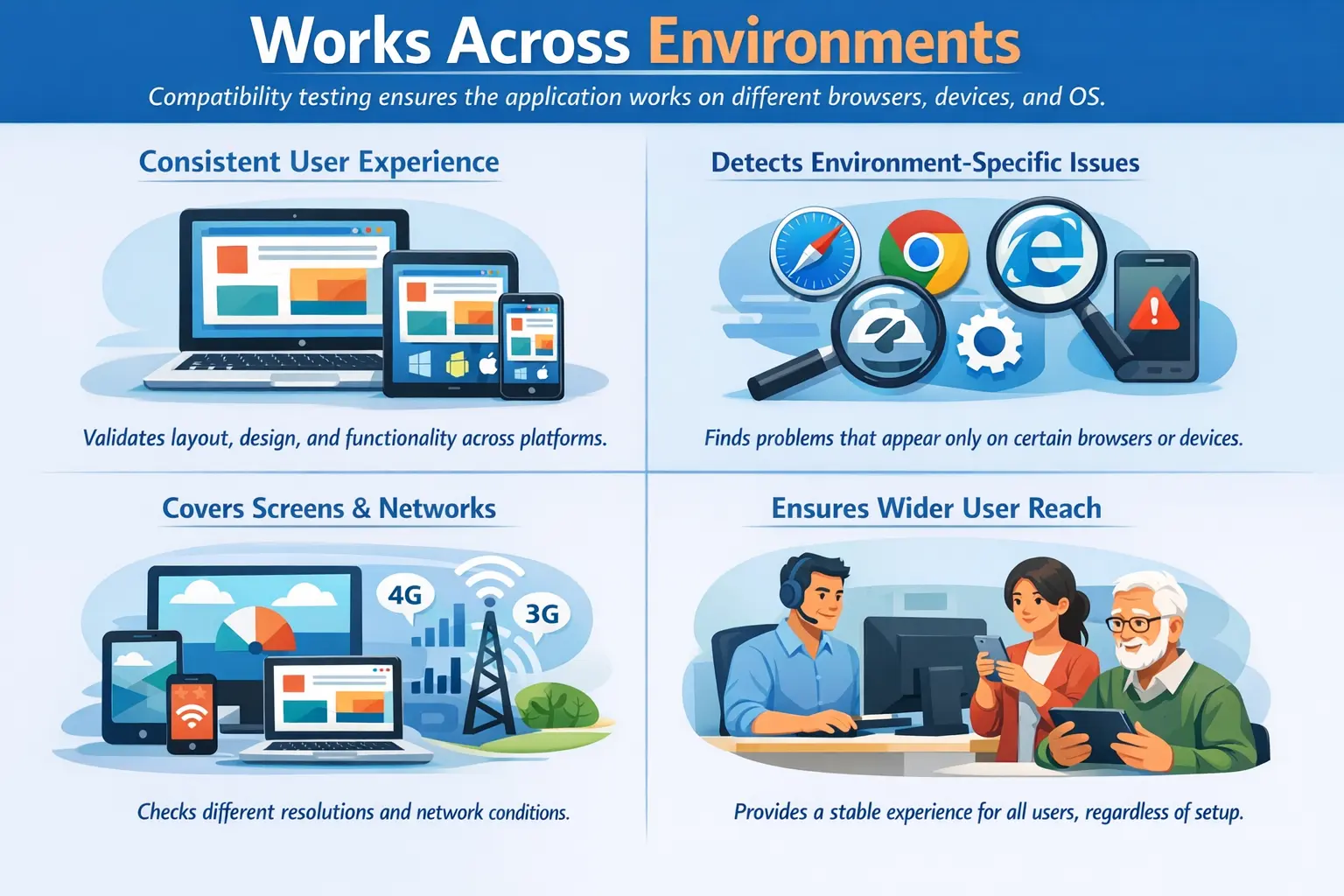 Works Across Environments

Compatibility testing ensures the application works on different browsers, devices, and OS.

Consistent User Experience

Validates layout, design, and functionality across platforms.

Detects Environment-Specific Issues

Finds problems that appear only on certain browsers or devices.

Covers Screens & Networks

4G

3G

Checks different resolutions and network conditions.

Ensures Wider User Reach

Provides a stable experience for all users, regardless of setup.